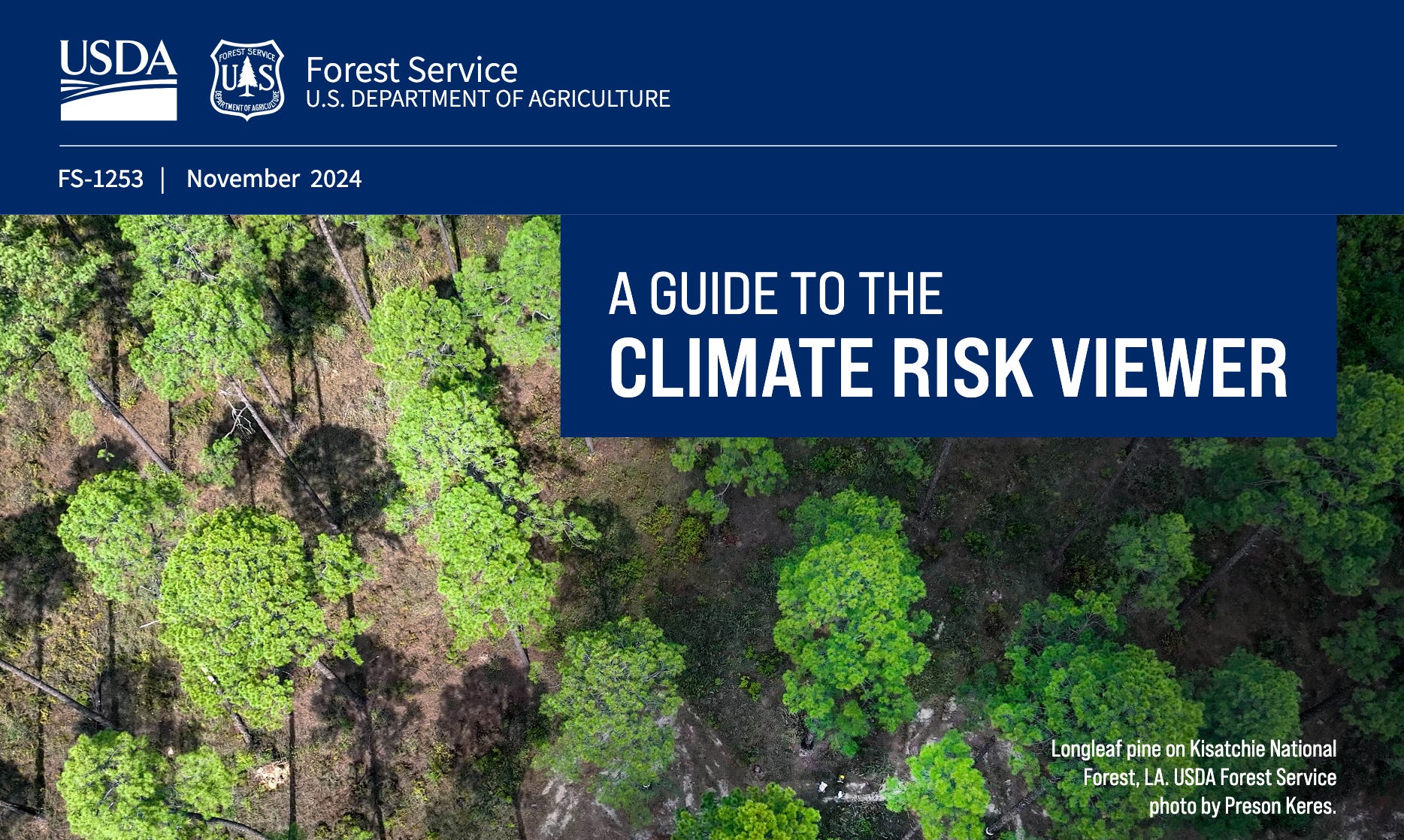 USDA

FOREST SERVICE
U S
DEPARTMENT OF AGRICULTURE

Forest Service
U.S. DEPARTMENT OF AGRICULTURE

FS-1253 | November 2024

A GUIDE TO THE
CLIMATE RISK VIEWER

Longleaf pine on Kisatchie National Forest, LA. USDA Forest Service photo by Preson Keres.